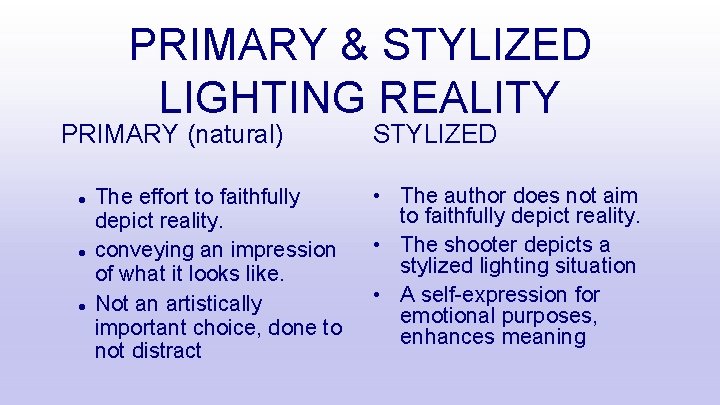 PRIMARY & STYLIZED LIGHTING REALITY

PRIMARY (natural)

- The effort to faithfully depict reality.
- conveying an impression of what it looks like.
- Not an artistically important choice, done to not distract

STYLIZED

- The author does not aim to faithfully depict reality.
- The shooter depicts a stylized lighting situation
- A self-expression for emotional purposes, enhances meaning